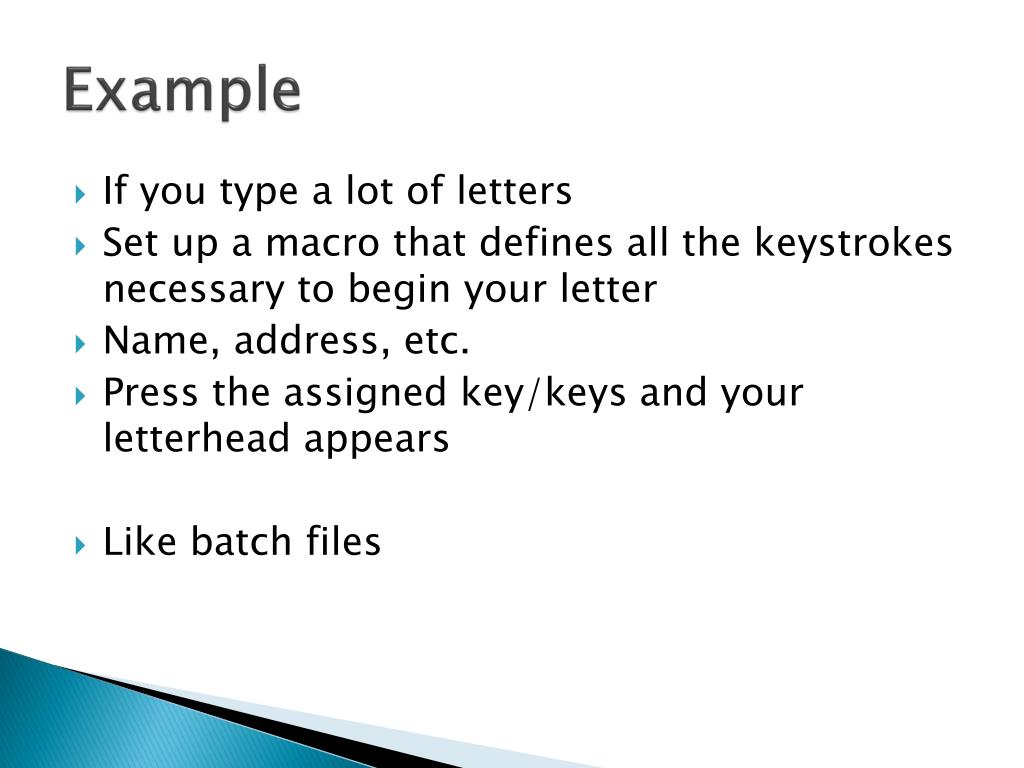 Example

If you type a lot of letters

Set up a macro that defines all the keystrokes necessary to begin your letter

Name, address, etc.

Press the assigned key/keys and your letterhead appears

Like batch files